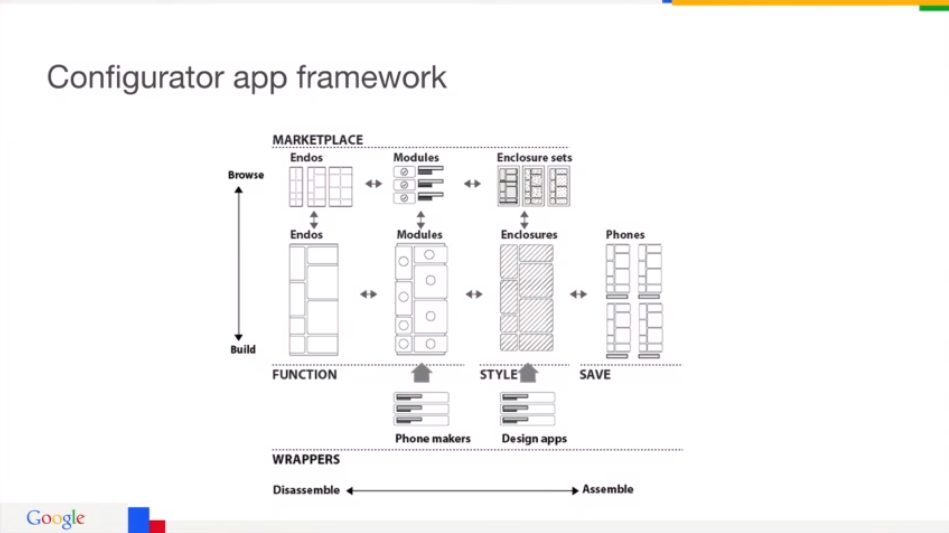 Configurator app framework

MARKETPLACE

Browse

Endos

Modules

Enclosure sets

Endos

Modules

Enclosures

Phones

Build

FUNCTION

STYLE

SAVE

Phone makers

Design apps

WRAPPERS

Disassemble

Assemble

Google